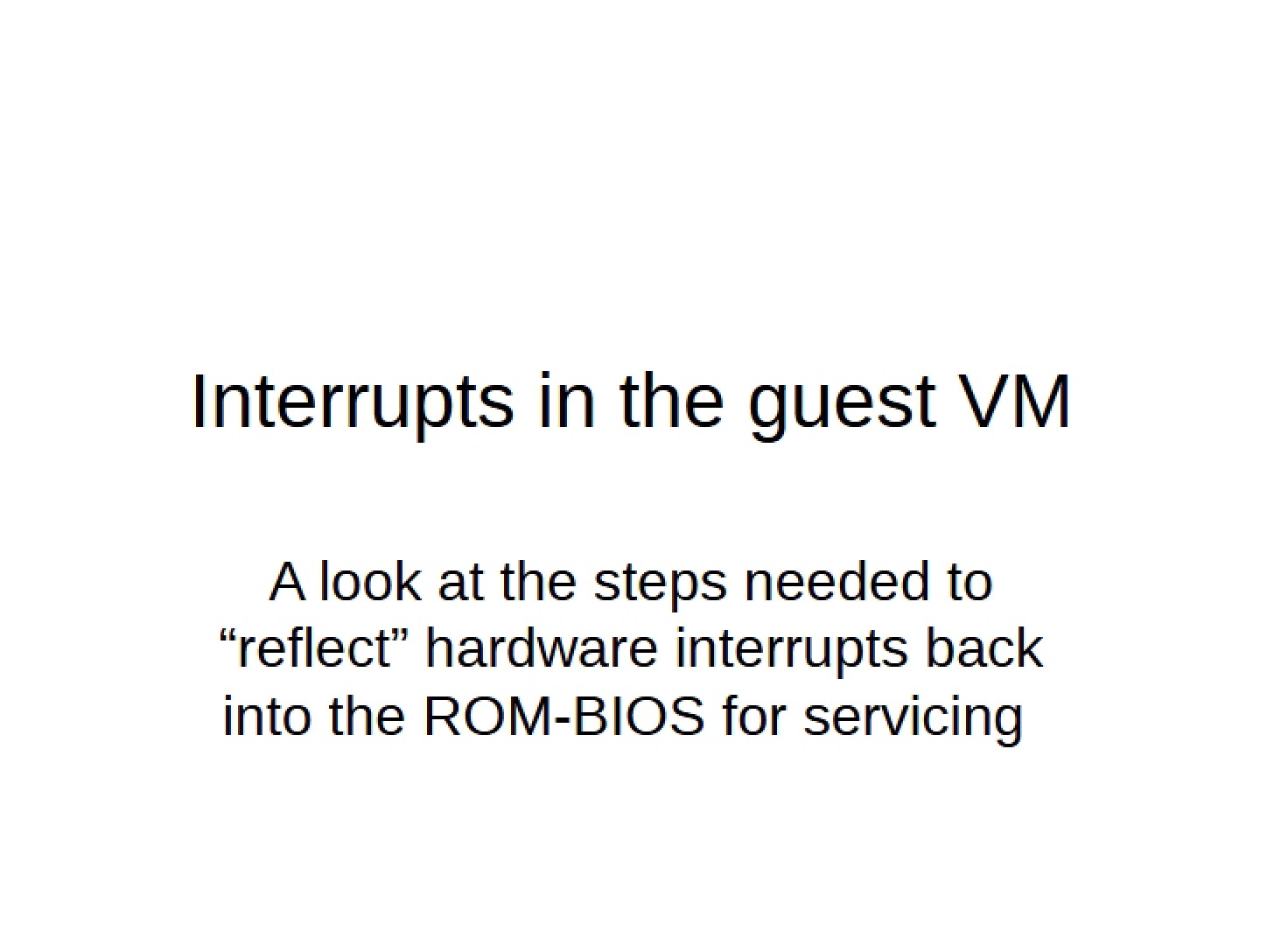 Interrupts in the guest VM

A look at the steps needed to "reflect" hardware interrupts back into the ROM-BIOS for servicing